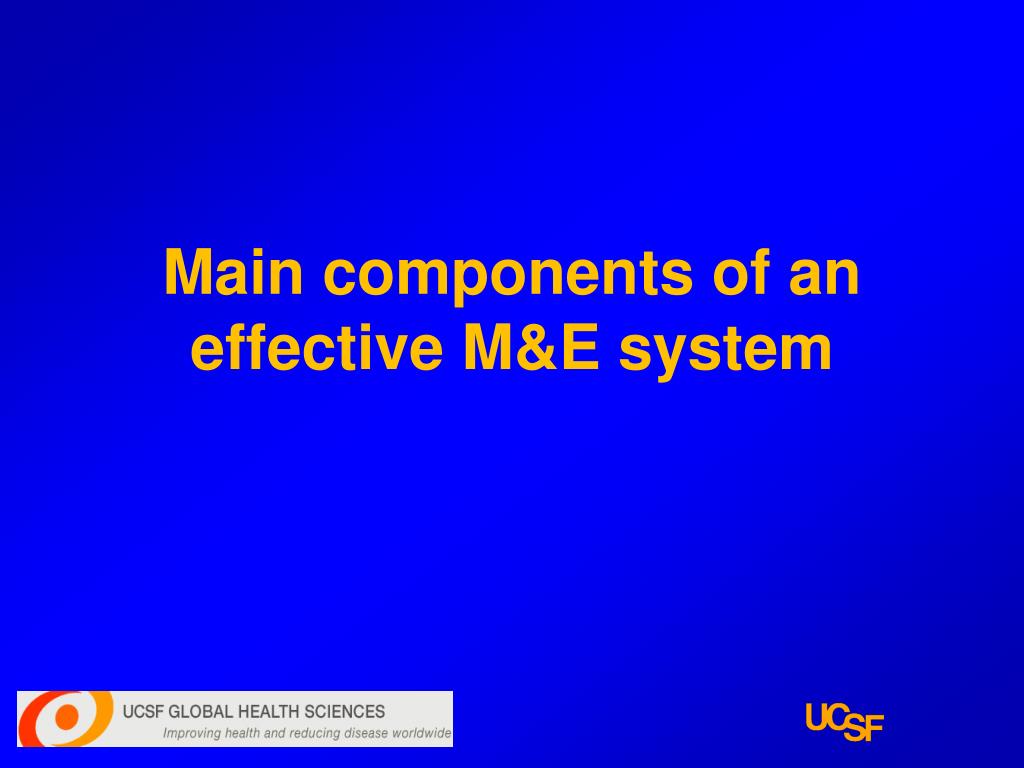 Main components of an effective M&E system

UCSF GLOBAL HEALTH SCIENCES
Improving health and reducing disease worldwide

UCSF